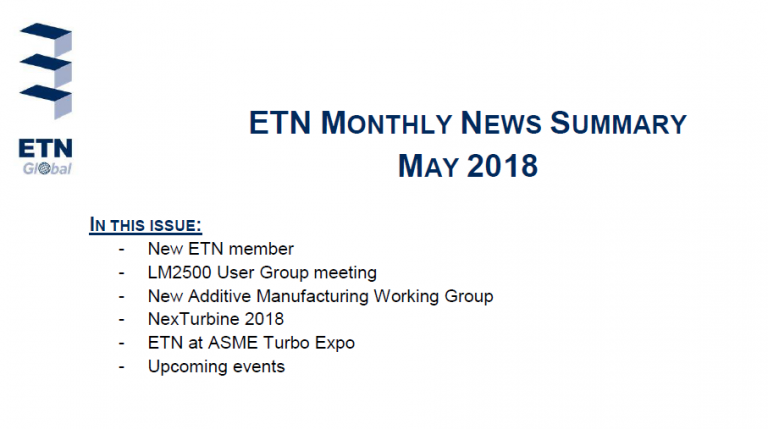 ETN
Global

ETN MONTHLY NEWS SUMMARY
MAY 2018

IN THIS ISSUE:
- New ETN member
- LM2500 User Group meeting
- New Additive Manufacturing Working Group
- NexTurbine 2018
- ETN at ASME Turbo Expo
- Upcoming events